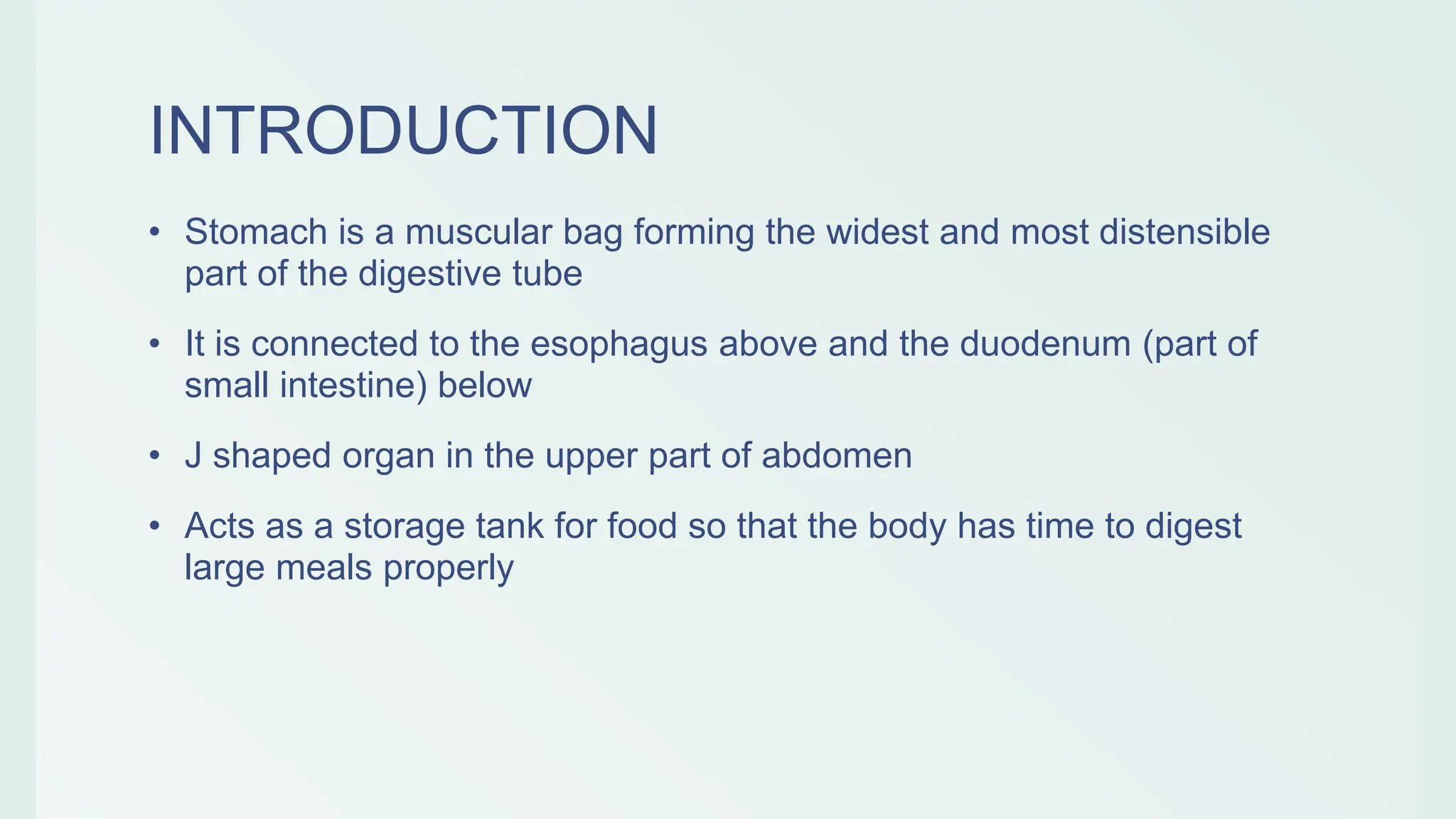 INTRODUCTION

• Stomach is a muscular bag forming the widest and most distensible part of the digestive tube

• It is connected to the esophagus above and the duodenum (part of small intestine) below

• J shaped organ in the upper part of abdomen

• Acts as a storage tank for food so that the body has time to digest large meals properly